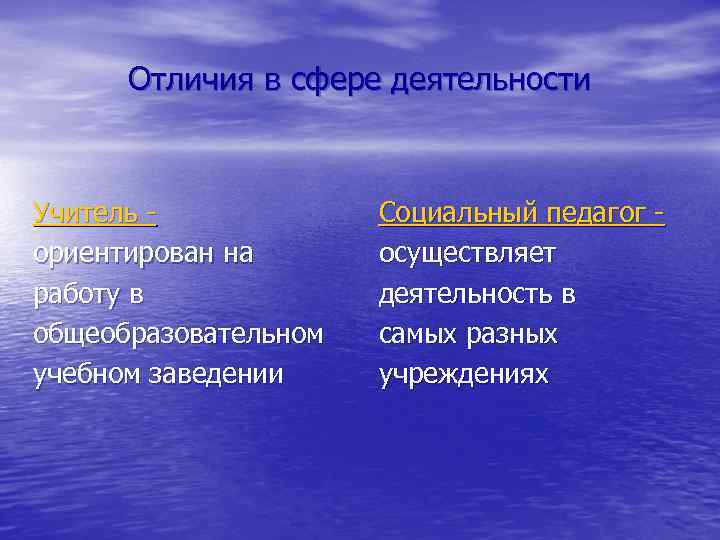 Отличия в сфере деятельности

Учитель - ориентирован на работу в общеобразовательном учебном заведении

Социальный педагог - осуществляет деятельность в самых разных учреждениях